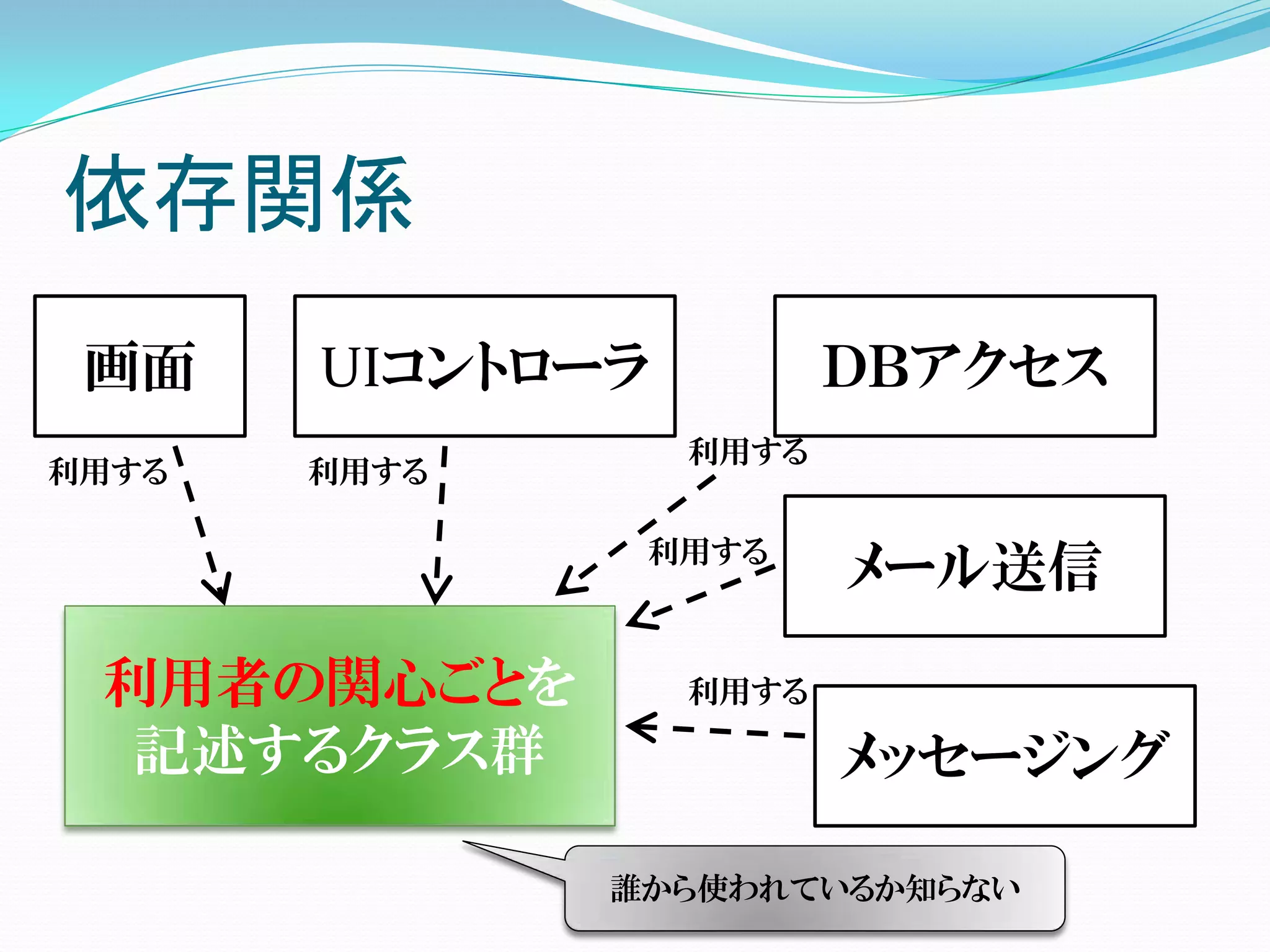 依存関係

画面

UIコントローラ

DBアクセス

利用する

利用する

利用する

利用する

メール送信

利用者の関心ごとを記述するクラス群

利用する

メッセージング

誰から使われているか知らない